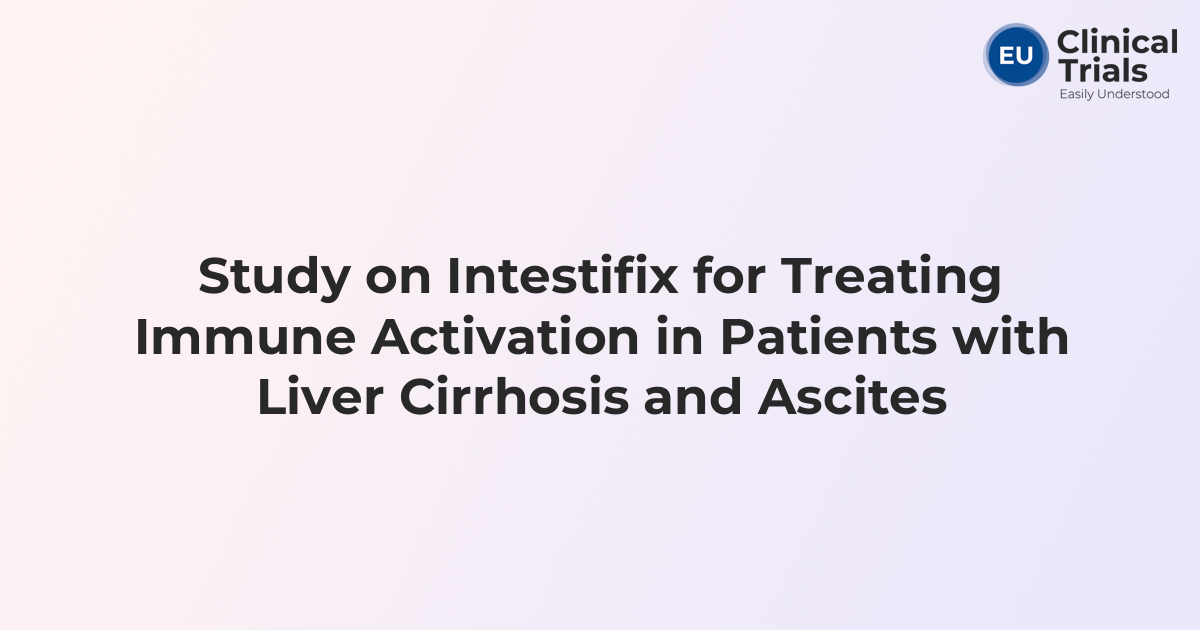 EU Clinical Trials
Easily Understood

Study on Intestifix for Treating Immune Activation in Patients with Liver Cirrhosis and Ascites